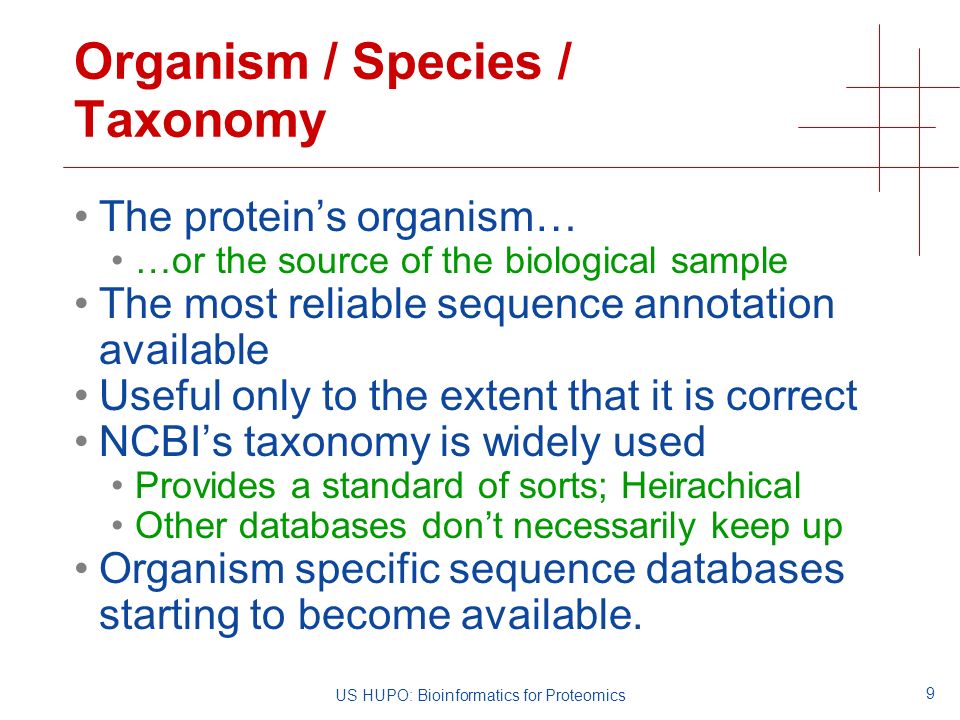 Organism / Species / Taxonomy

• The protein’s organism…
  • …or the source of the biological sample
• The most reliable sequence annotation available
• Useful only to the extent that it is correct
• NCBI’s taxonomy is widely used
  • Provides a standard of sorts; Heirachical
  • Other databases don’t necessarily keep up
• Organism specific sequence databases starting to become available.

US HUPO: Bioinformatics for Proteomics

9